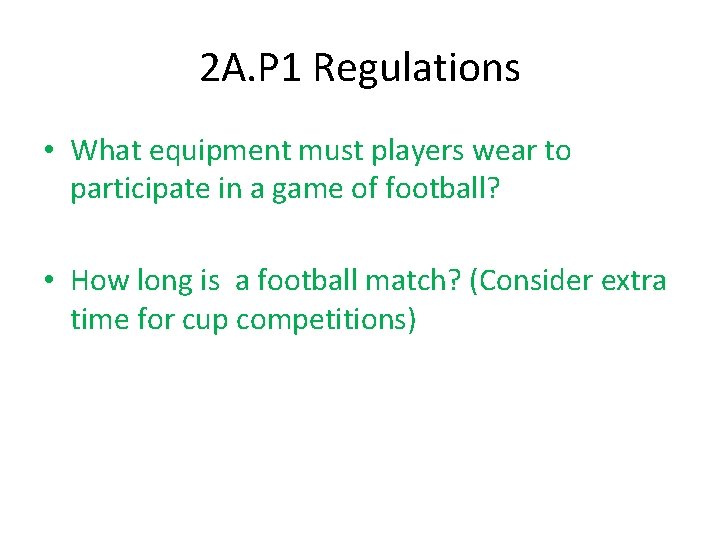 2A.P1 Regulations

• What equipment must players wear to participate in a game of football?

• How long is a football match? (Consider extra time for cup competitions)